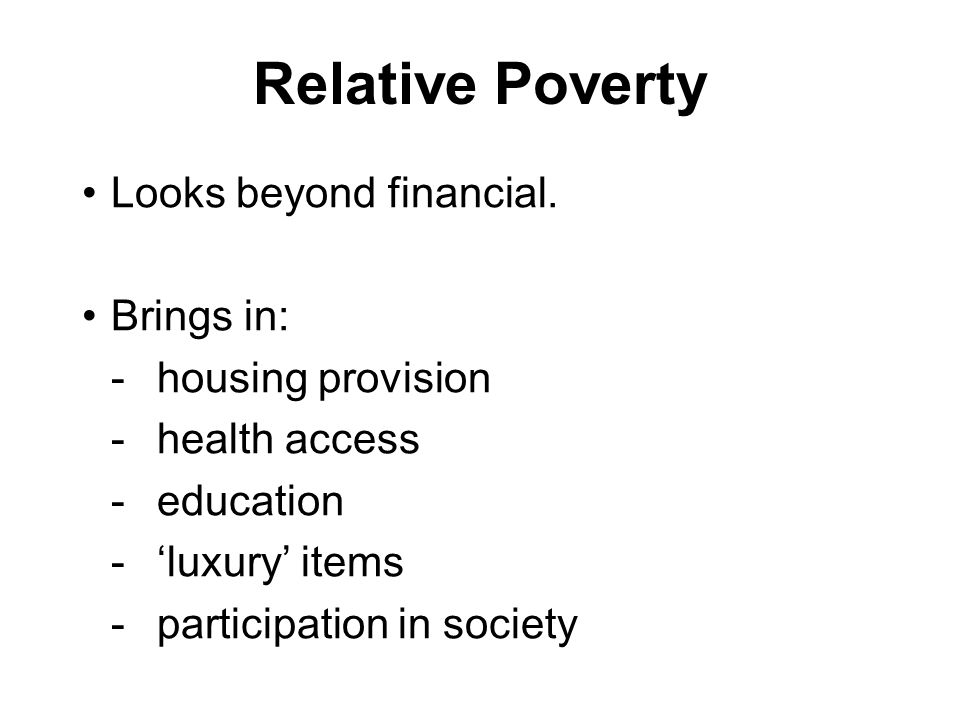 Relative Poverty

• Looks beyond financial.

• Brings in:
- housing provision
- health access
- education
- ‘luxury’ items
- participation in society